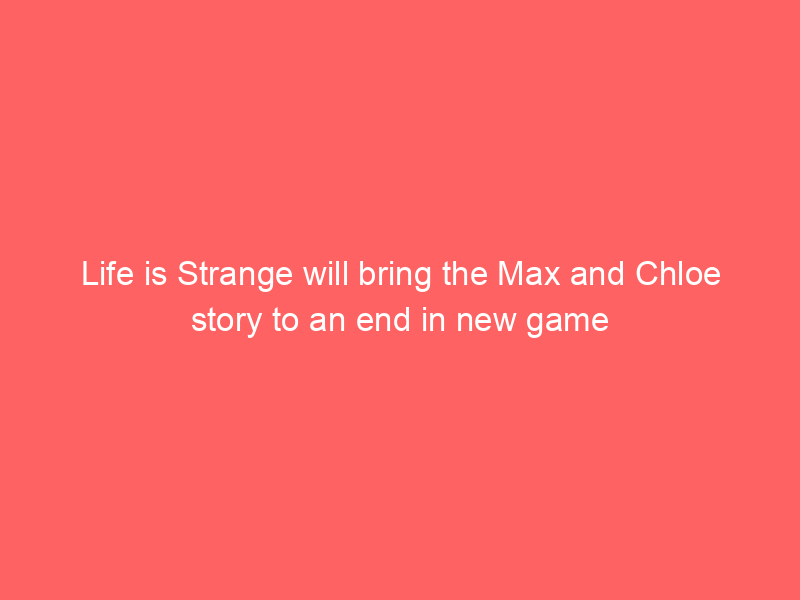 Life is Strange will bring the Max and Chloe story to an end in new game